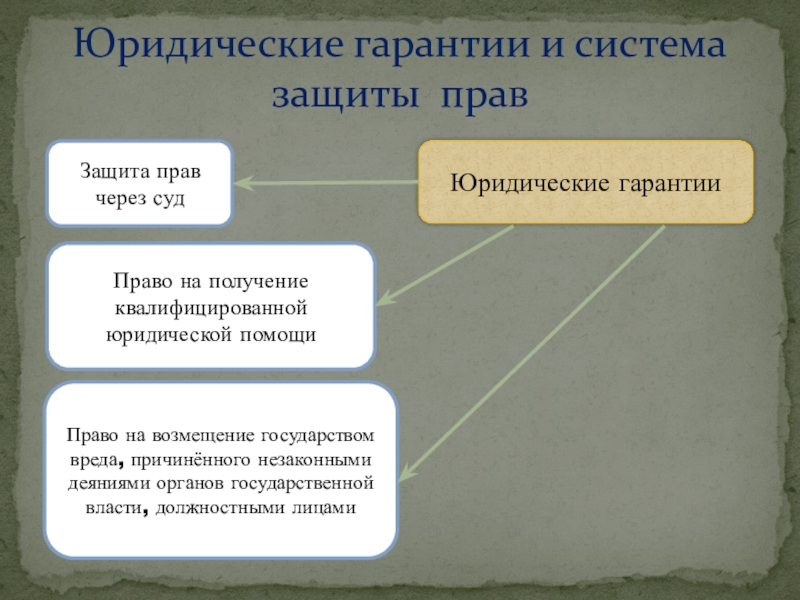 Юридические гарантии и система защиты прав

Юридические гарантии

Защита прав через суд

Право на получение квалифицированной юридической помощи

Право на возмещение государством вреда, причинённого незаконными деяниями органов государственной власти, должностными лицами